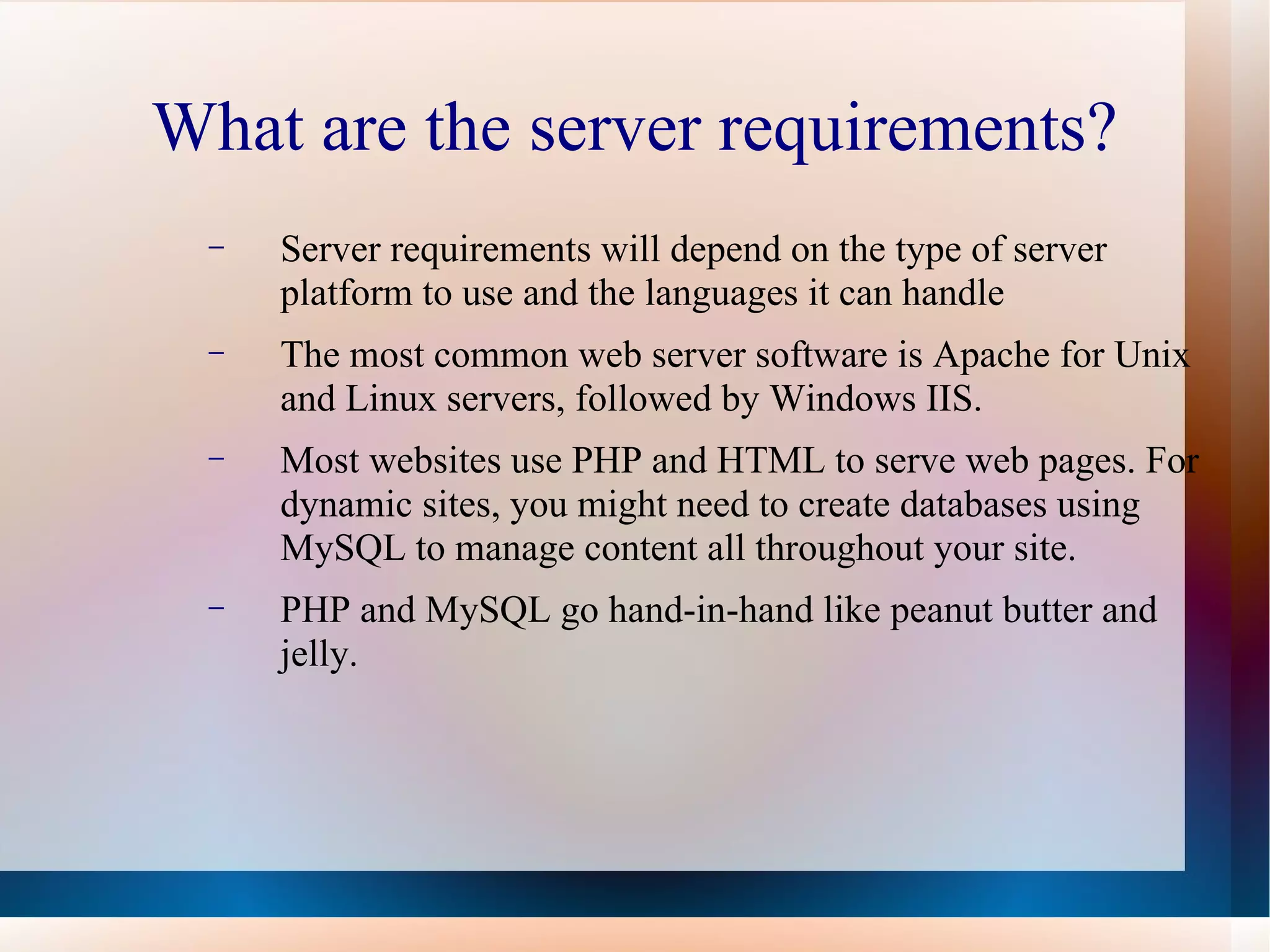 What are the server requirements?

– Server requirements will depend on the type of server platform to use and the languages it can handle

– The most common web server software is Apache for Unix and Linux servers, followed by Windows IIS.

– Most websites use PHP and HTML to serve web pages. For dynamic sites, you might need to create databases using MySQL to manage content all throughout your site.

– PHP and MySQL go hand-in-hand like peanut butter and jelly.